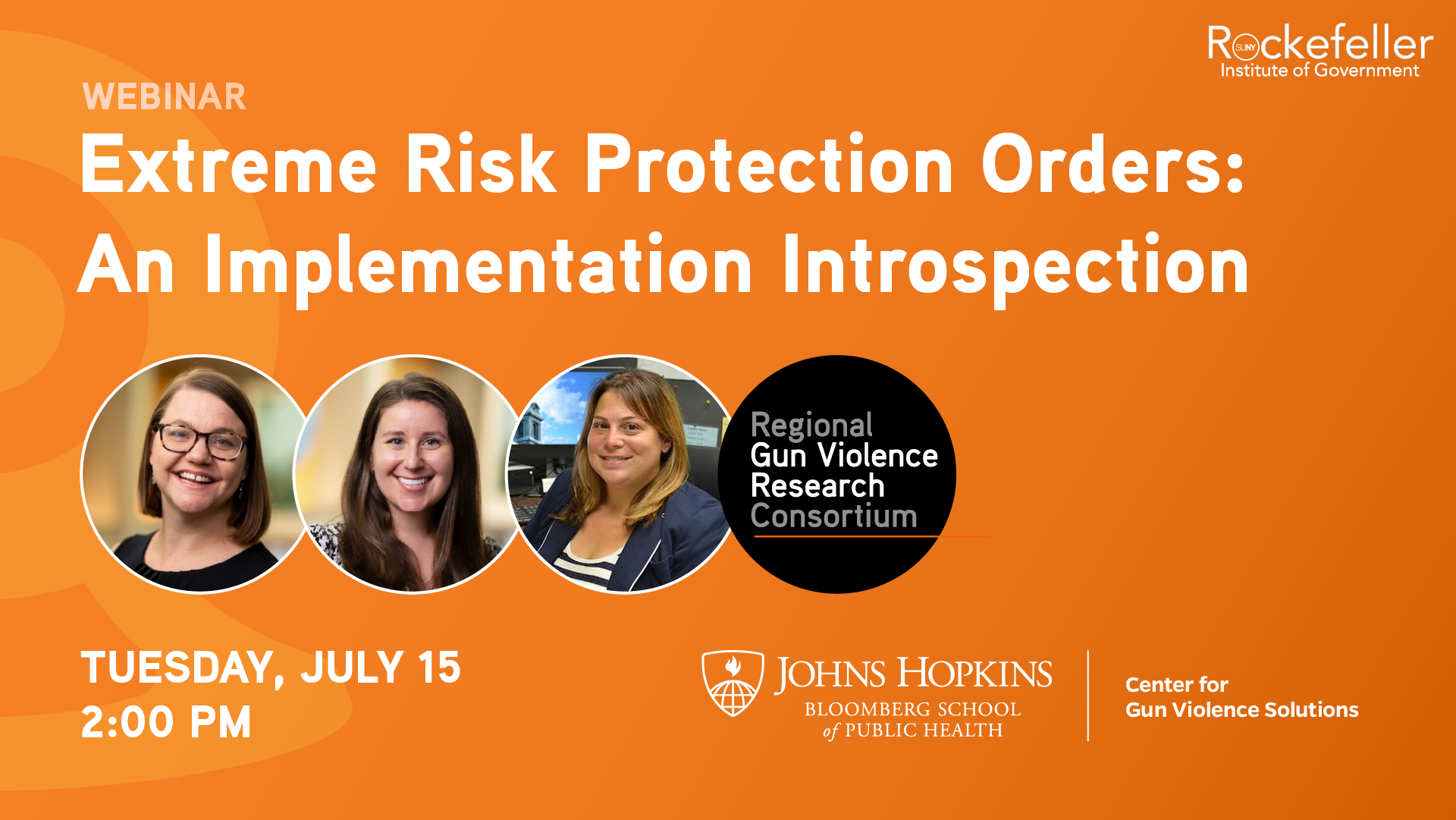 Rockefeller
SUNY
Institute of Government

WEBINAR

Extreme Risk Protection Orders: An Implementation Introspection

Regional Gun Violence Research Consortium

TUESDAY, JULY 15
2:00 PM

JOHNS HOPKINS
BLOOMBERG SCHOOL of PUBLIC HEALTH

Center for Gun Violence Solutions